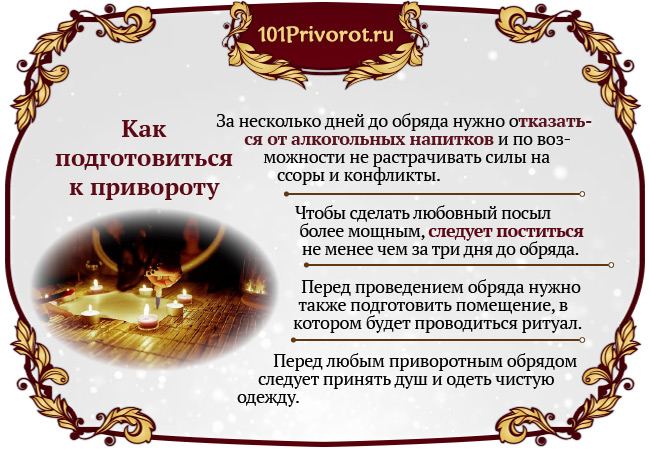 101Privorot.ru

Как подготовиться к привороту

За несколько дней до обряда нужно отказаться от алкогольных напитков и по возможности не растрачивать силы на ссоры и конфликты.

Чтобы сделать любовный посыл более мощным, следует поститься не менее чем за три дня до обряда.

Перед проведением обряда нужно также подготовить помещение, в котором будет проводиться ритуал.

Перед любым приворотным обрядом следует принять душ и одеть чистую одежду.